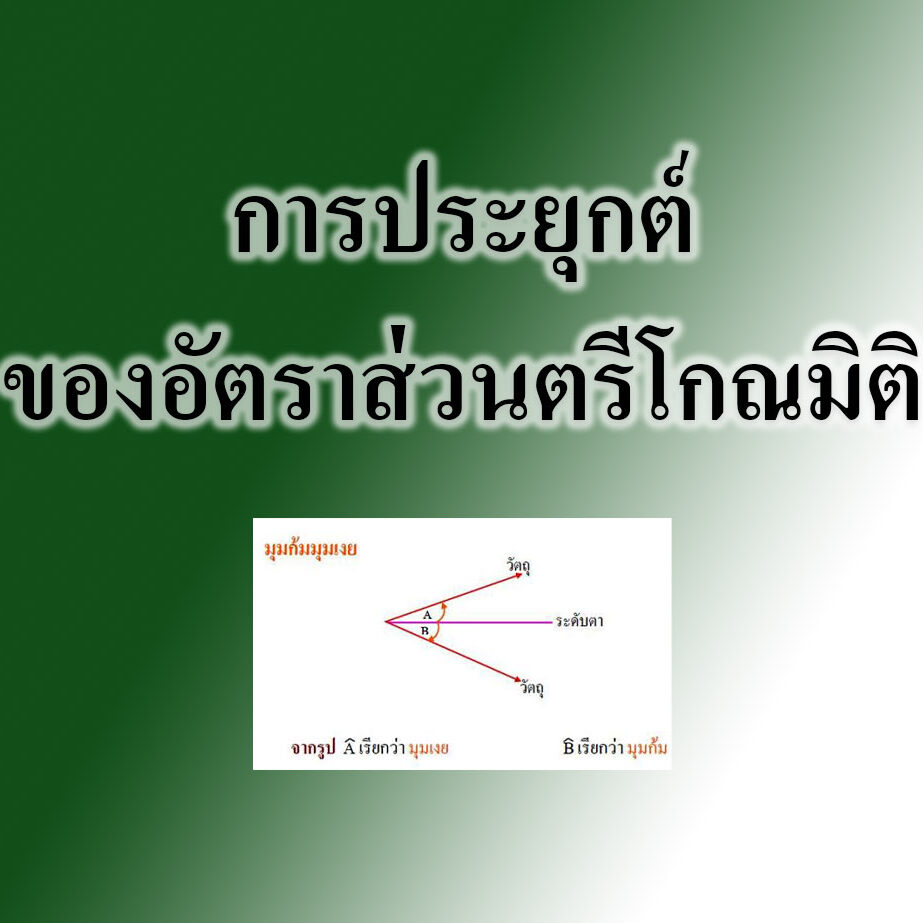 การประยุกต์
ของอัตราส่วนตรีโกณมิติ

มุมก้มมุมเงย

วัตถุ

A

B

ระดับตา

วัตถุ

จากรูป $\hat{A}$ เรียกว่า มุมเงย $\hat{B}$ เรียกว่า มุมก้ม